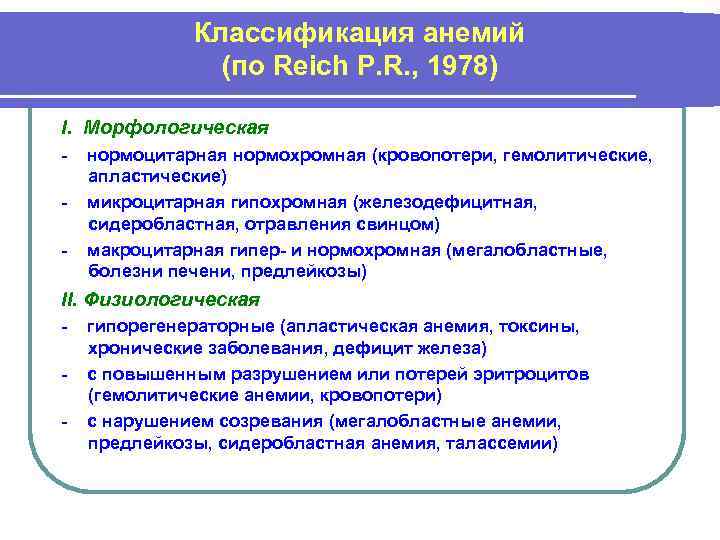 Классификация анемий
(по Reich P.R., 1978)

I. Морфологическая

- нормоцитарная нормохромная (кровопотери, гемолитические, апластические)
- микроцитарная гипохромная (железодефицитная, сидеробластная, отравления свинцом)
- макроцитарная гипер- и нормохромная (мегалобластные, болезни печени, предлейкозы)

II. Физиологическая

- гипорегенераторные (апластическая анемия, токсины, хронические заболевания, дефицит железа)
- с повышенным разрушением или потерей эритроцитов (гемолитические анемии, кровопотери)
- с нарушением созревания (мегалобластные анемии, предлейкозы, сидеробластная анемия, талассемии)